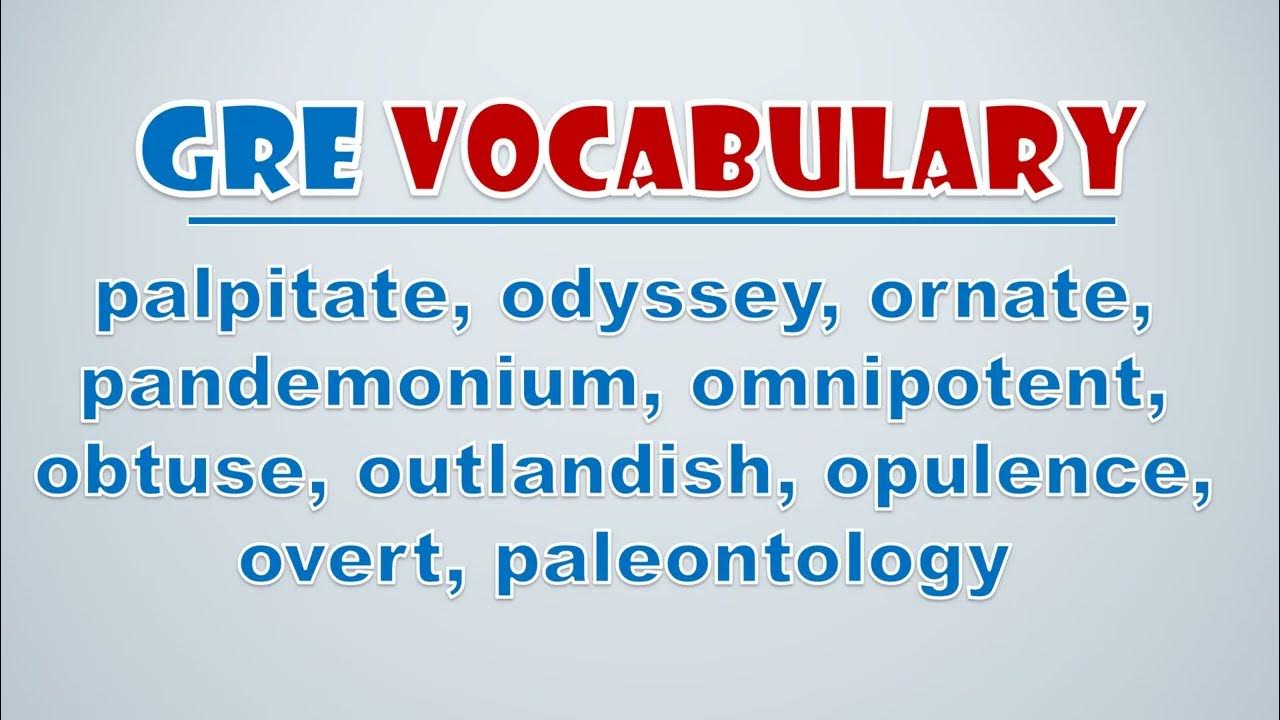 GRE VOCABULARY

palpitate, odyssey, ornate, pandemonium, omnipotent, obtuse, outlandish, opulence, overt, paleontology